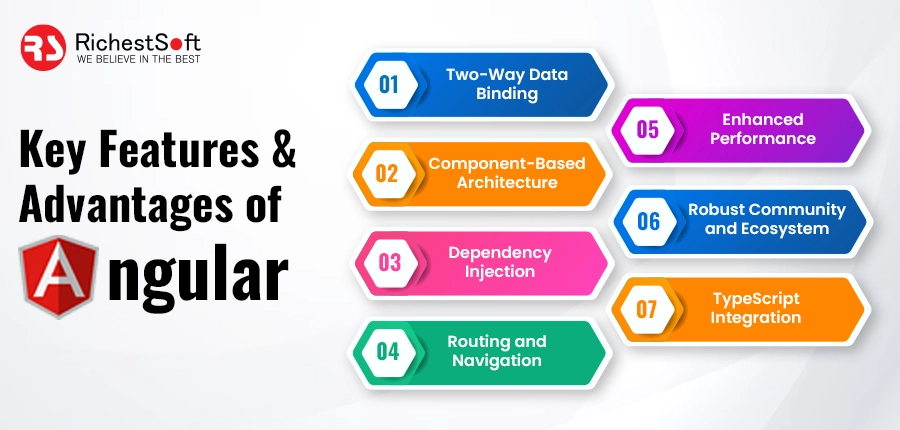 RS RichestSoft
WE BELIEVE IN THE BEST

Key Features & Advantages of Angular

01 Two-Way Data Binding

02 Component-Based Architecture

03 Dependency Injection

04 Routing and Navigation

05 Enhanced Performance

06 Robust Community and Ecosystem

07 TypeScript Integration